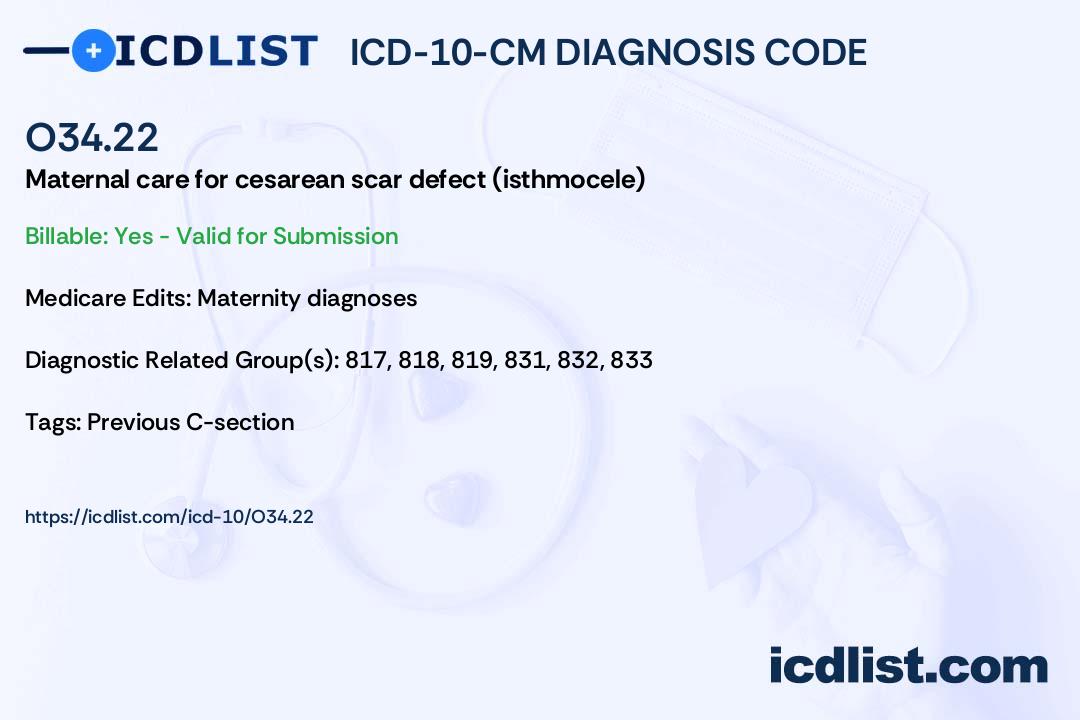 ICDLIST ICD-10-CM DIAGNOSIS CODE

O34.22

Maternal care for cesarean scar defect (isthmocele)

Billable: Yes - Valid for Submission

Medicare Edits: Maternity diagnoses

Diagnostic Related Group(s): 817, 818, 819, 831, 832, 833

Tags: Previous C-section

https://icdlist.com/icd-10/O34.22

icdlist.com